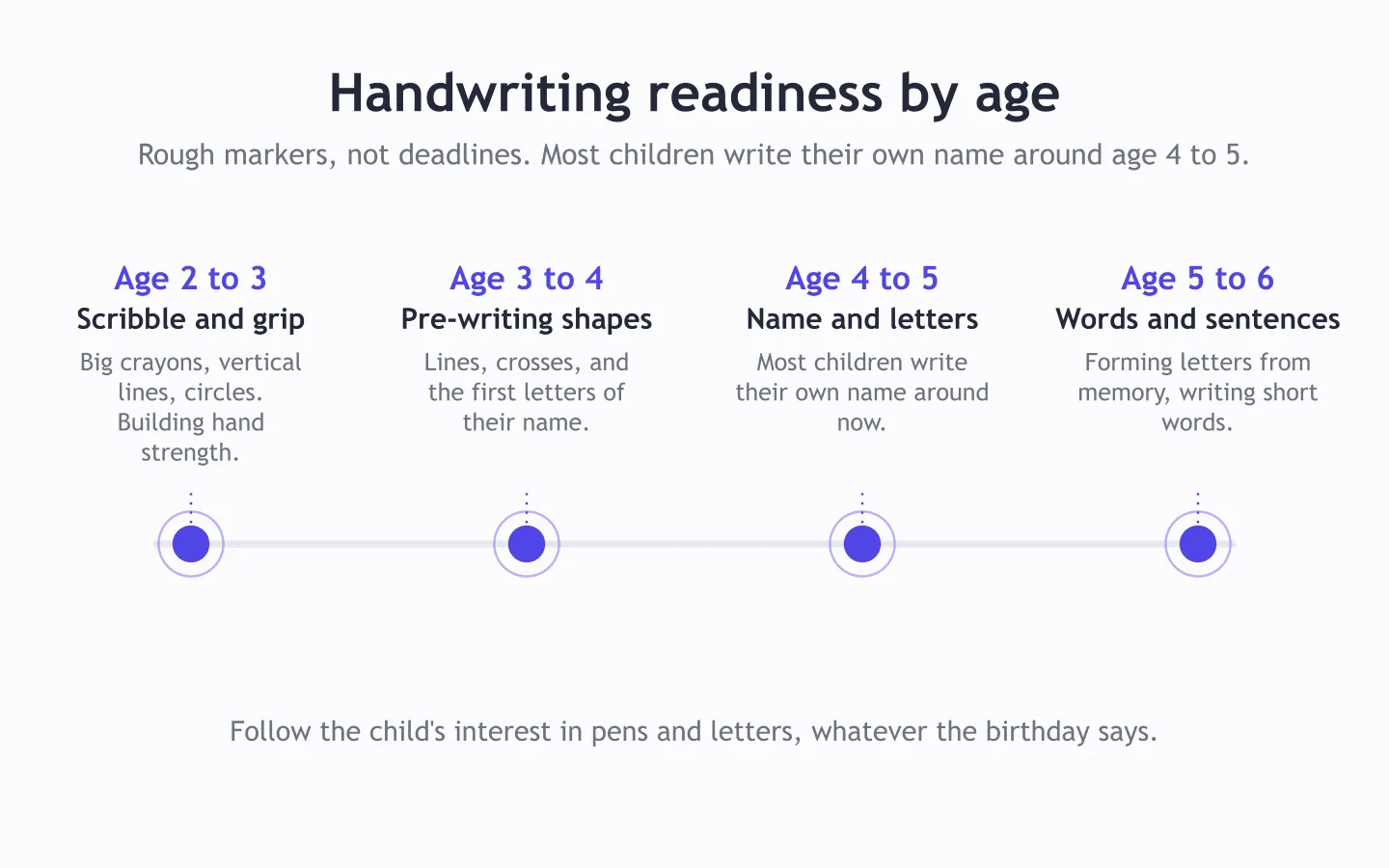 Handwriting readiness by age

Rough markers, not deadlines. Most children write their own name around age 4 to 5.

Age 2 to 3
Scribble and grip
Big crayons, vertical lines, circles. Building hand strength.

Age 3 to 4
Pre-writing shapes
Lines, crosses, and the first letters of their name.

Age 4 to 5
Name and letters
Most children write their own name around now.

Age 5 to 6
Words and sentences
Forming letters from memory, writing short words.

Follow the child's interest in pens and letters, whatever the birthday says.